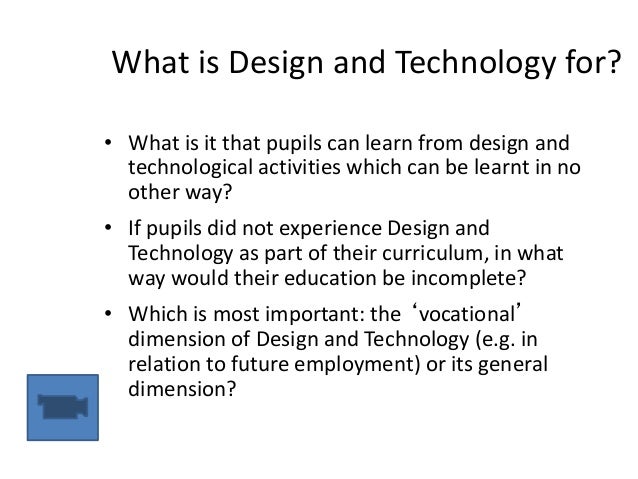 What is Design and Technology for?

• What is it that pupils can learn from design and technological activities which can be learnt in no other way?

• If pupils did not experience Design and Technology as part of their curriculum, in what way would their education be incomplete?

• Which is most important: the ‘vocational’ dimension of Design and Technology (e.g. in relation to future employment) or its general dimension?